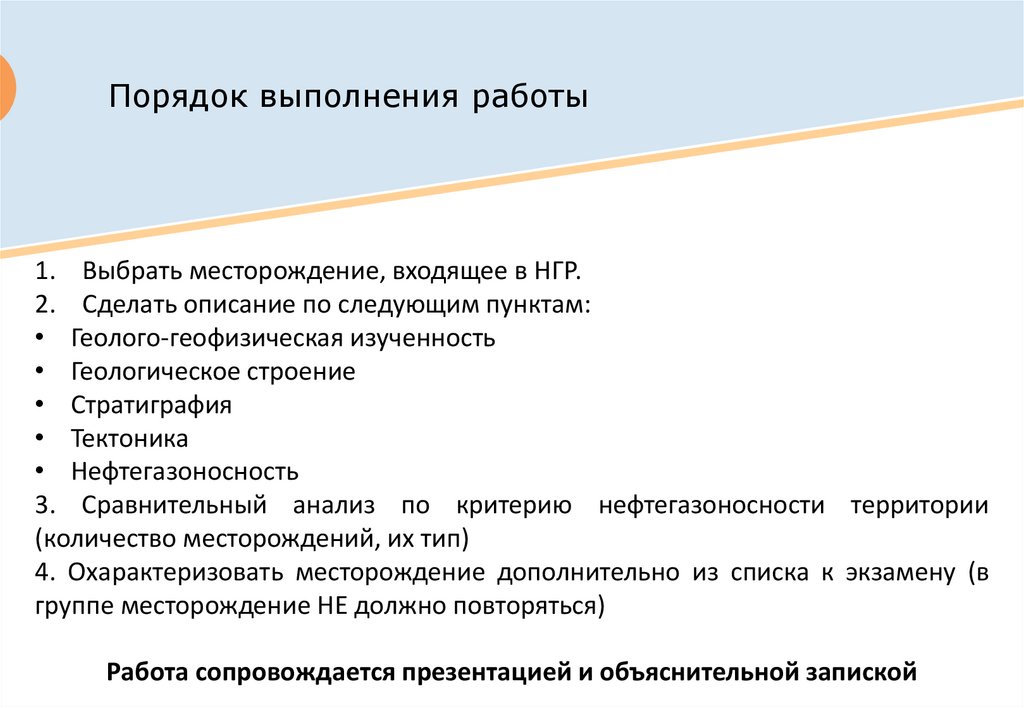 Порядок выполнения работы

1. Выбрать месторождение, входящее в НГР.
2. Сделать описание по следующим пунктам:
• Геолого-геофизическая изученность
• Геологическое строение
• Стратиграфия
• Тектоника
• Нефтегазоносность
3. Сравнительный анализ по критерию нефтегазоносности территории (количество месторождений, их тип)
4. Охарактеризовать месторождение дополнительно из списка к экзамену (в группе месторождение НЕ должно повторяться)

Работа сопровождается презентацией и объяснительной запиской